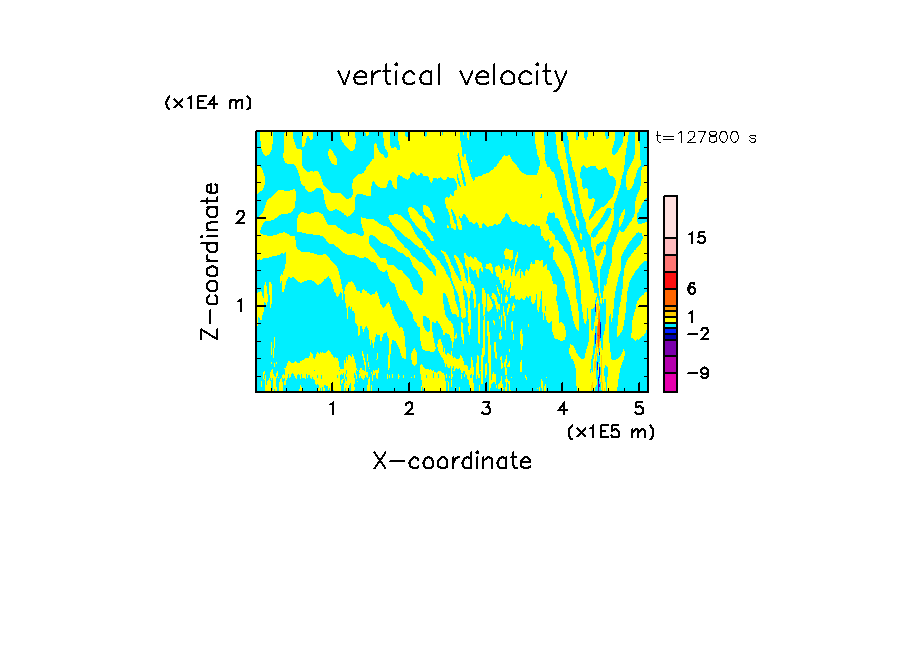 vertical velocity

(x1E4 m)

t=127800 s

Z-coordinate

2

1

15

6

1

−2

−9

1 2 3 4 5

(x1E5 m)

X-coordinate